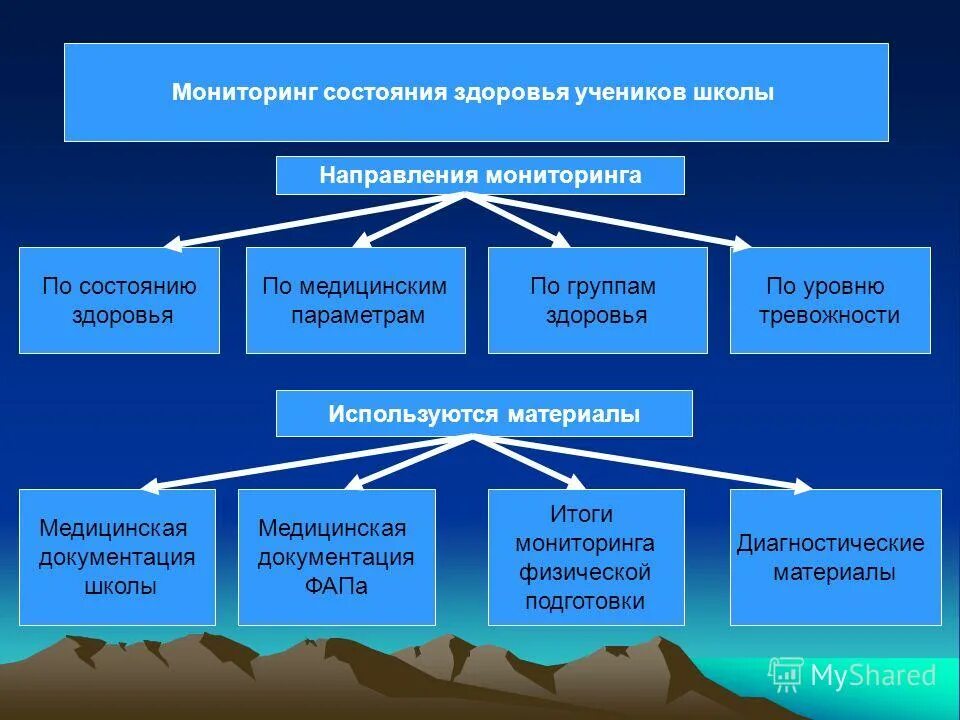 Мониторинг состояния здоровья учеников школы

Направления мониторинга

По состоянию здоровья

По медицинским параметрам

По группам здоровья

По уровню тревожности

Используются материалы

Медицинская документация школы

Медицинская документация ФАПа

Итоги мониторинга физической подготовки

Диагностические материалы

MyShared